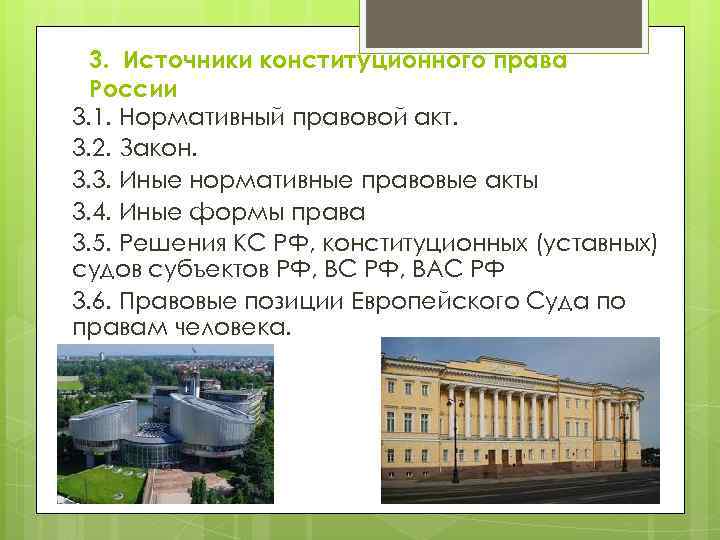 3. Источники конституционного права России

3.1. Нормативный правовой акт.

3.2. Закон.

3.3. Иные нормативные правовые акты

3.4. Иные формы права

3.5. Решения КС РФ, конституционных (уставных) судов субъектов РФ, ВС РФ, ВАС РФ

3.6. Правовые позиции Европейского Суда по правам человека.